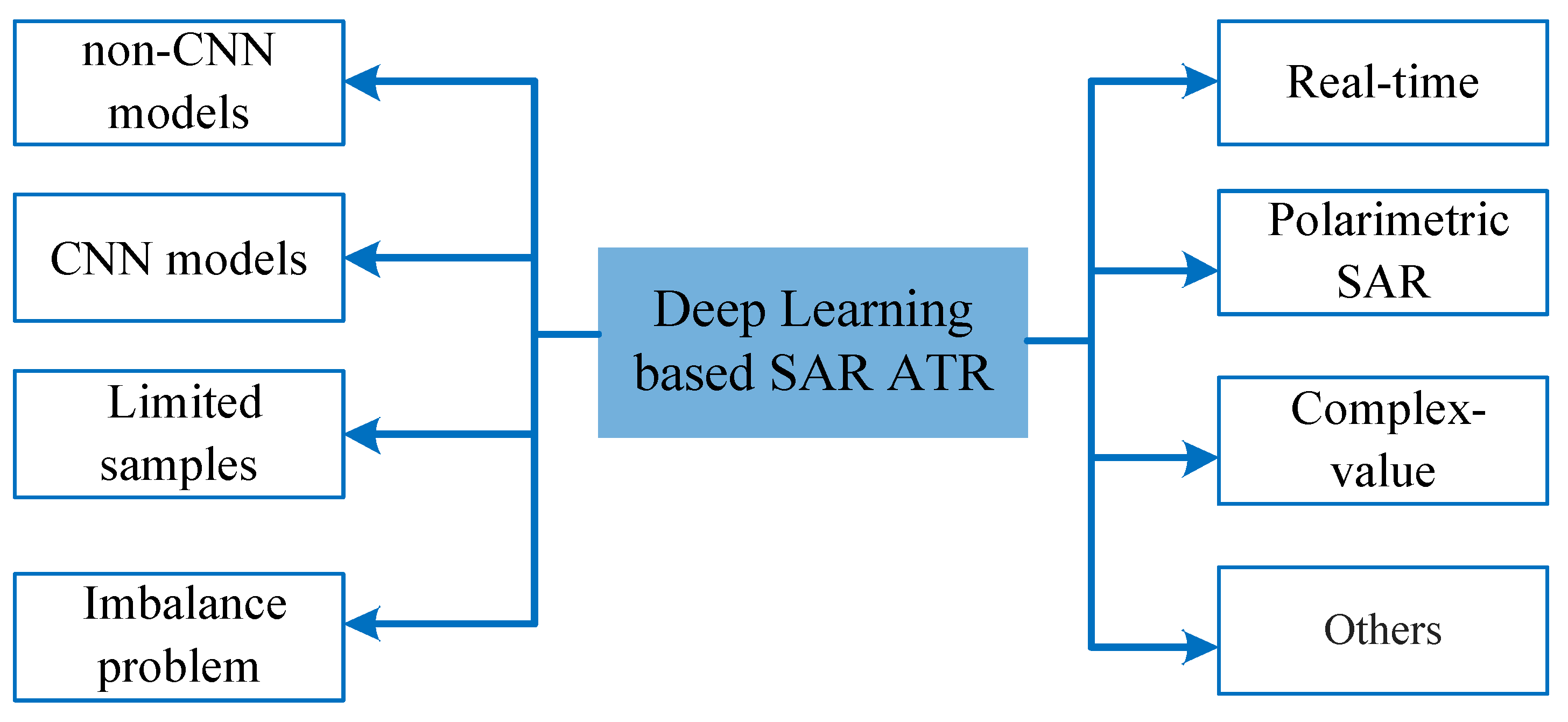 non-CNN models

CNN models

Limited samples

Imbalance problem

Deep Learning based SAR ATR

Real-time

Polarimetric SAR

Complex-value

Others